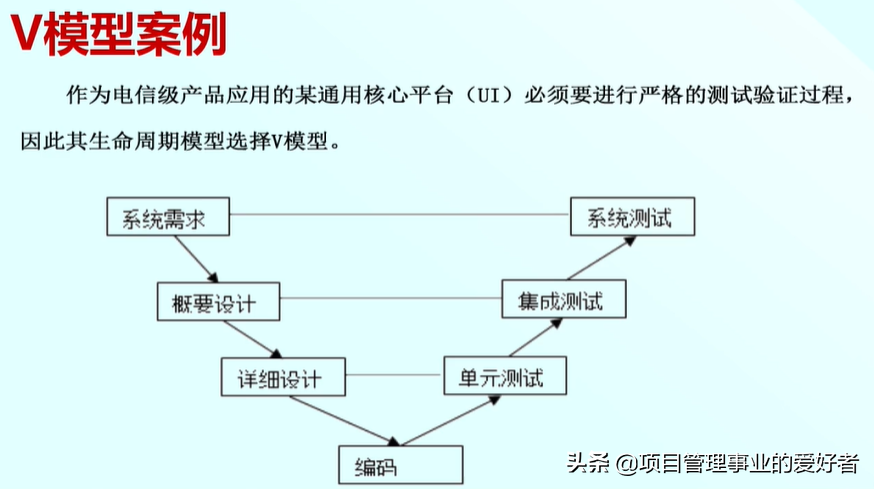 V模型案例

作为电信级产品应用的某通用核心平台（UI）必须要进行严格的测试验证过程，因此其生命周期模型选择V模型。

系统需求
系统测试
概要设计
集成测试
详细设计
单元测试
编码

头条 @项目管理事业的爱好者